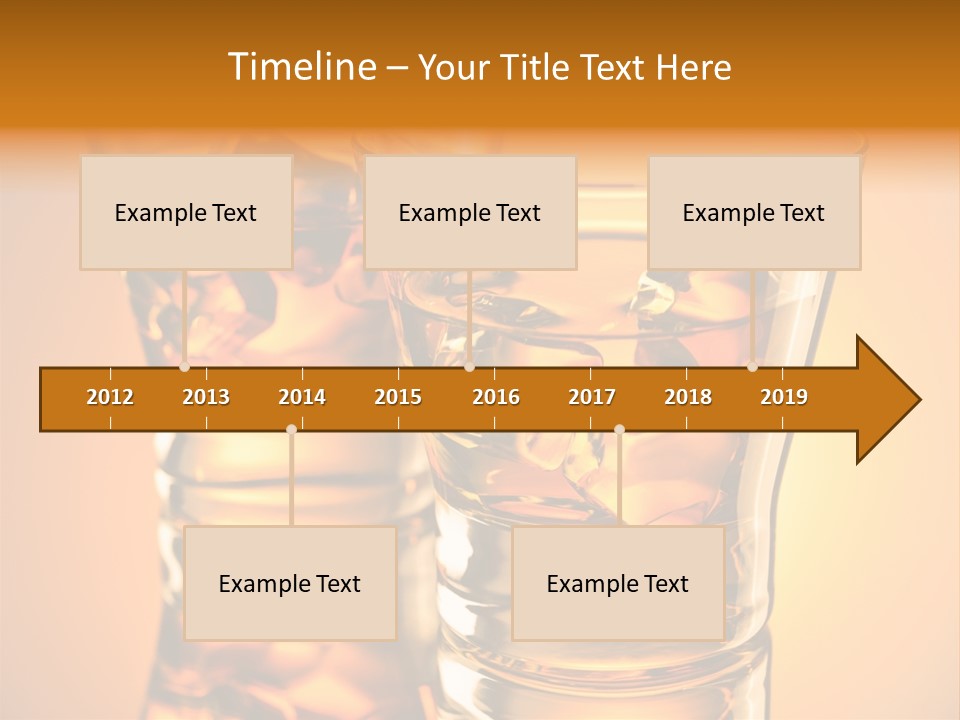 Timeline – Your Title Text Here

Example Text

Example Text

Example Text

2012 2013 2014 2015 2016 2017 2018 2019

Example Text

Example Text